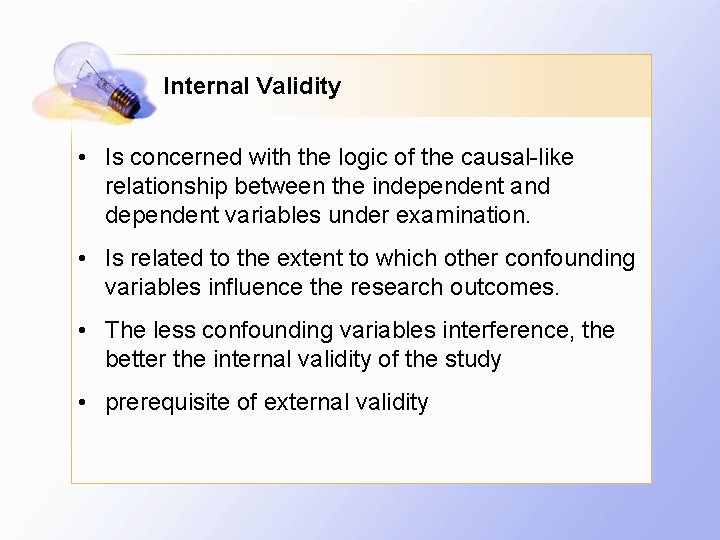 Internal Validity

• Is concerned with the logic of the causal-like relationship between the independent and dependent variables under examination.

• Is related to the extent to which other confounding variables influence the research outcomes.

• The less confounding variables interference, the better the internal validity of the study

• prerequisite of external validity